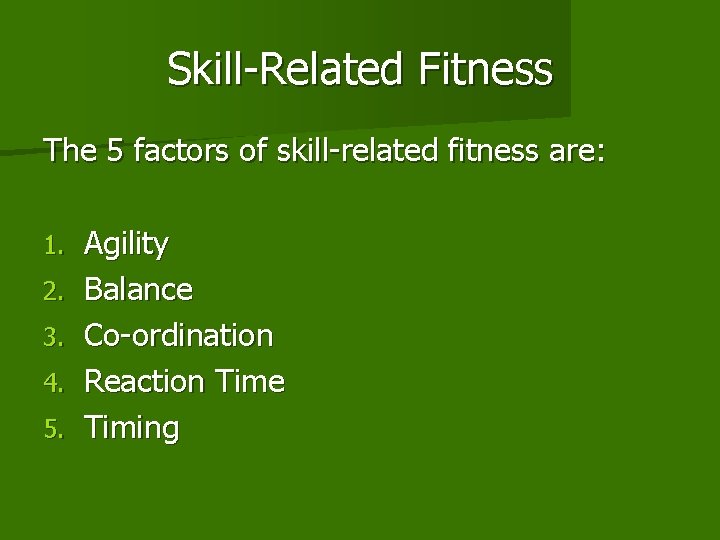 Skill-Related Fitness

The 5 factors of skill-related fitness are:

1. Agility
2. Balance
3. Co-ordination
4. Reaction Time
5. Timing